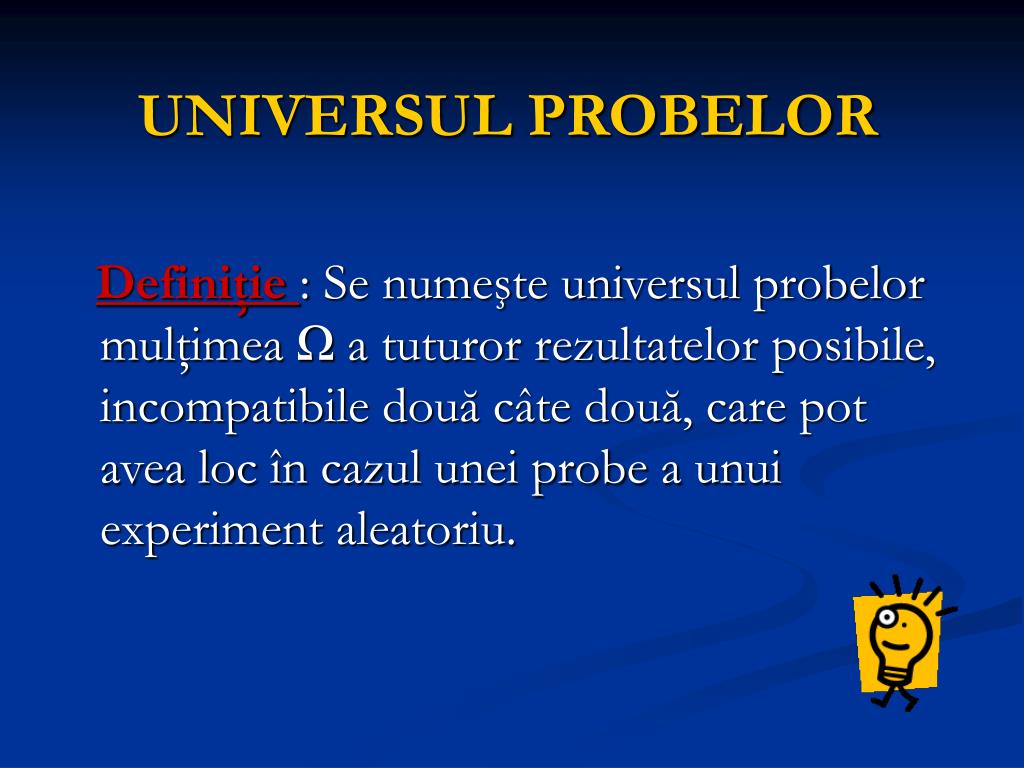 UNIVERSUL PROBELOR

Definiţie : Se numeşte universul probelor mulţimea $\Omega$ a tuturor rezultatelor posibile, incompatibile două câte două, care pot avea loc în cazul unei probe a unui experiment aleatoriu.